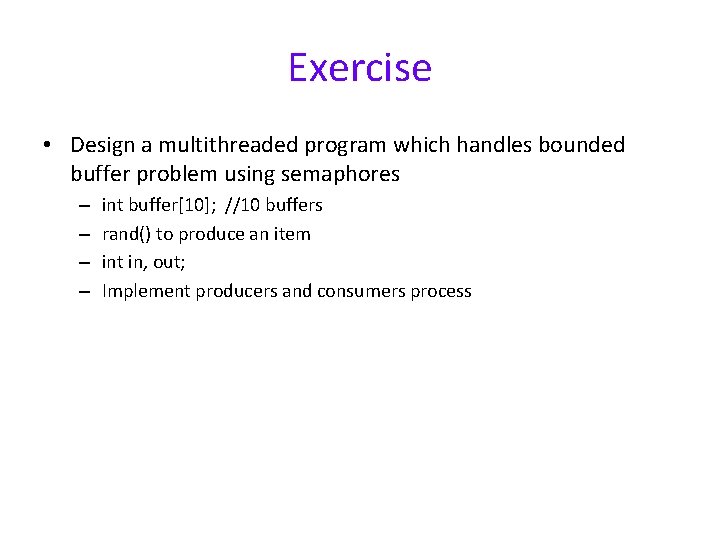 Exercise

• Design a multithreaded program which handles bounded buffer problem using semaphores
– int buffer[10]; //10 buffers
– rand() to produce an item
– int in, out;
– Implement producers and consumers process